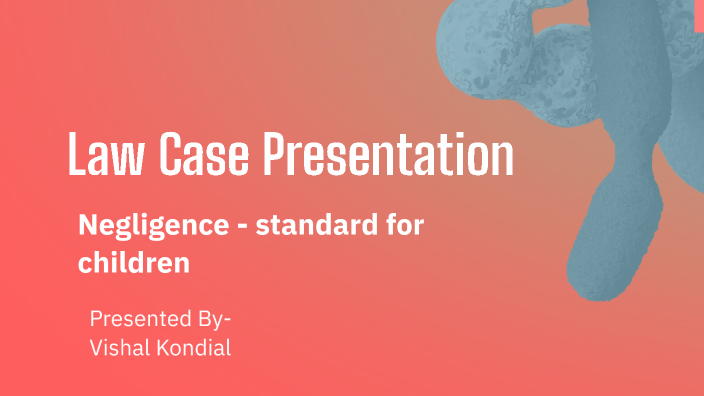 Law Case Presentation

Negligence - standard for children

Presented By-
Vishal Kondial